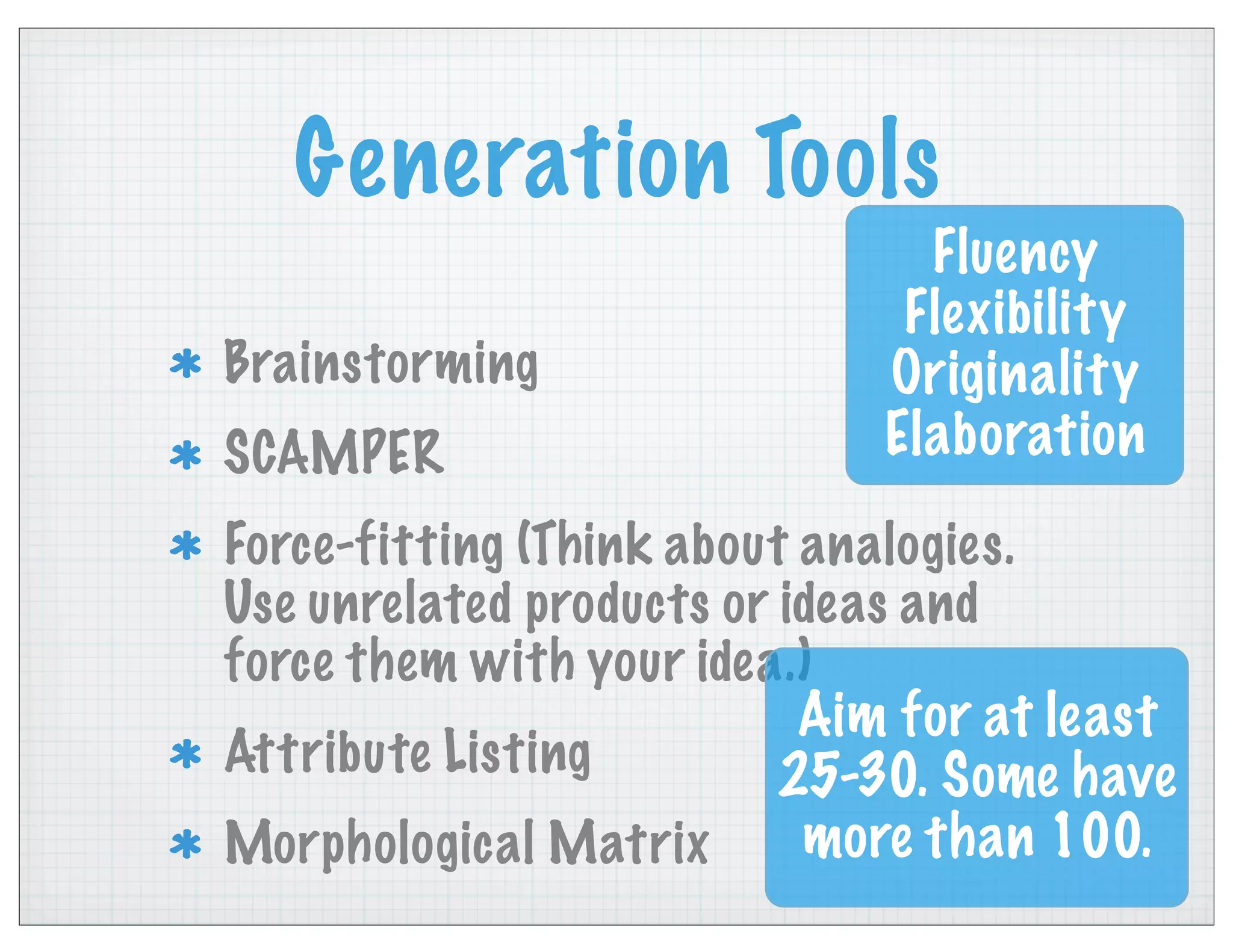 Generation Tools

Fluency
Flexibility
Originality
Elaboration

* Brainstorming
* SCAMPER
* Force-fitting (Think about analogies. Use unrelated products or ideas and force them with your idea.)
* Attribute Listing
* Morphological Matrix

Aim for at least 25-30. Some have more than 100.